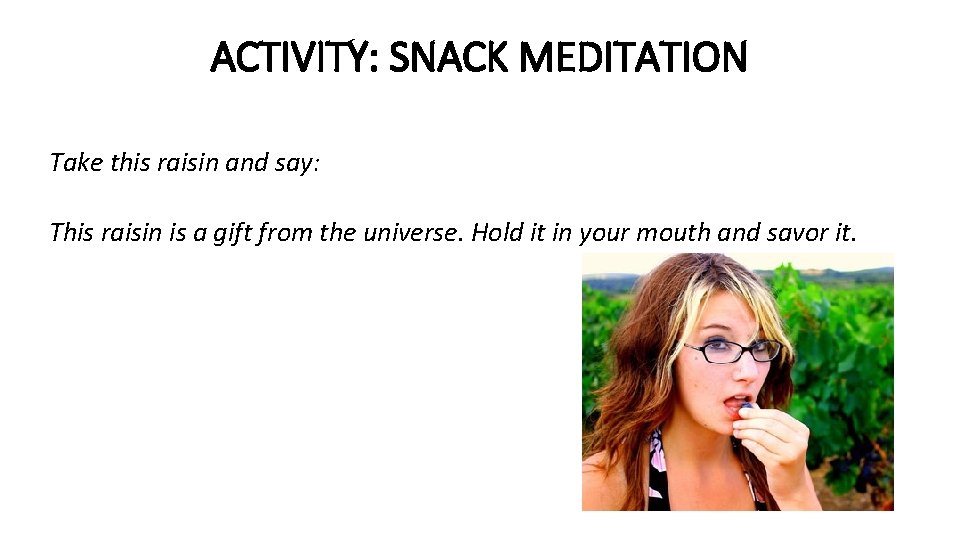 ACTIVITY: SNACK MEDITATION

Take this raisin and say:

This raisin is a gift from the universe. Hold it in your mouth and savor it.